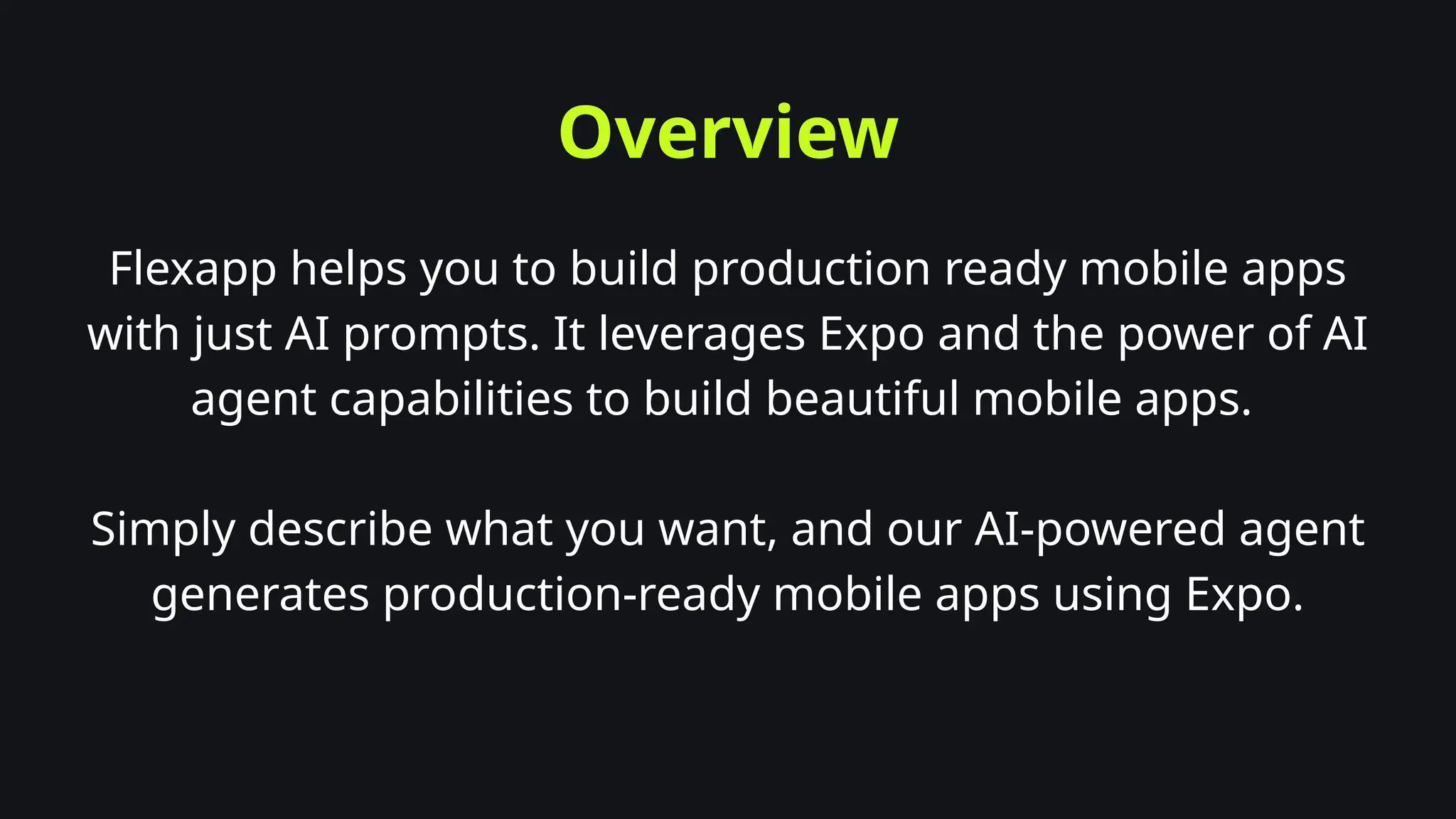 Overview

Flexapp helps you to build production ready mobile apps with just AI prompts. It leverages Expo and the power of AI agent capabilities to build beautiful mobile apps.

Simply describe what you want, and our AI-powered agent generates production-ready mobile apps using Expo.